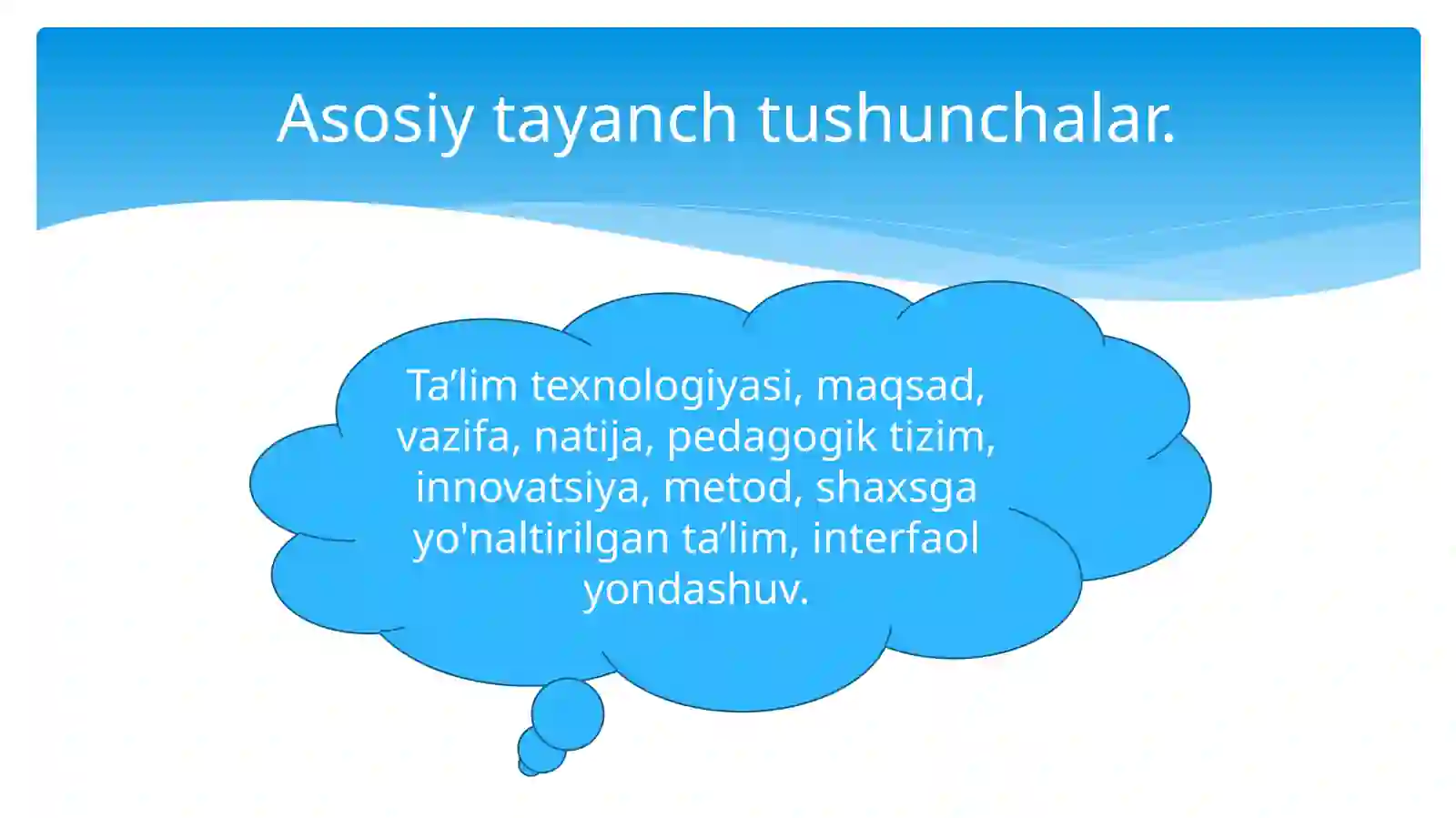 Asosiy tayanch tushunchalar.

Ta’lim texnologiyasi, maqsad, vazifa, natija, pedagogik tizim, innovatsiya, metod, shaxsga yo'naltirilgan ta’lim, interfaol yondashuv.